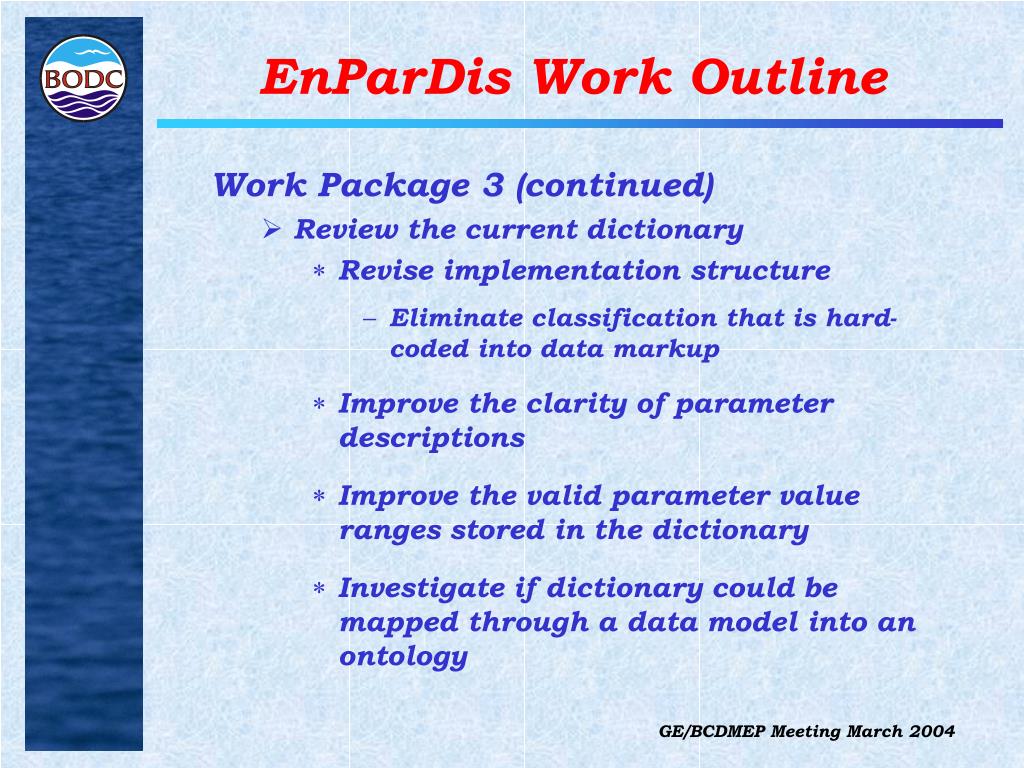 BODC

EnParDis Work Outline

Work Package 3 (continued)

➢ Review the current dictionary

∗ Revise implementation structure

– Eliminate classification that is hard-coded into data markup

∗ Improve the clarity of parameter descriptions

∗ Improve the valid parameter value ranges stored in the dictionary

∗ Investigate if dictionary could be mapped through a data model into an ontology

GE/BCDMEP Meeting March 2004